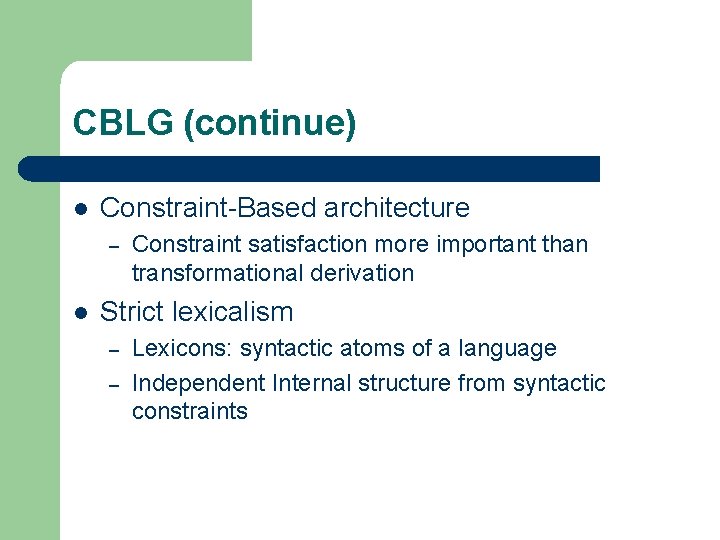 CBLG (continue)

• Constraint-Based architecture
- Constraint satisfaction more important than transformational derivation
• Strict lexicalism
- Lexicons: syntactic atoms of a language
- Independent Internal structure from syntactic constraints